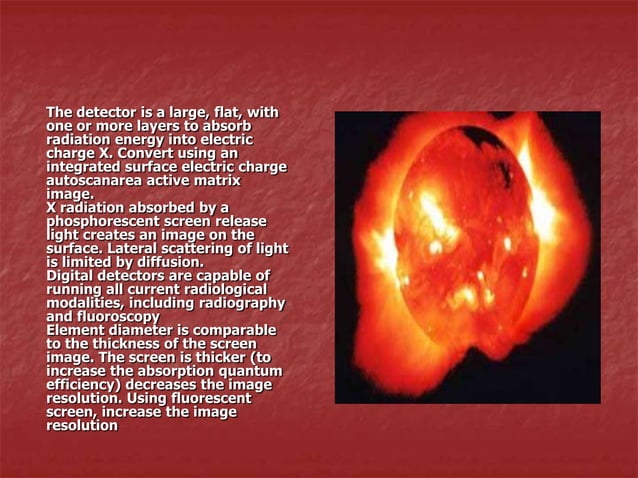 The detector is a large, flat, with one or more layers to absorb radiation energy into electric charge X. Convert using an integrated surface electric charge autoscanarea active matrix image.
X radiation absorbed by a phosphorescent screen release light creates an image on the surface. Lateral scattering of light is limited by diffusion.
Digital detectors are capable of running all current radiological modalities, including radiography and fluoroscopy
Element diameter is comparable to the thickness of the screen image. The screen is thicker (to increase the absorption quantum efficiency) decreases the image resolution. Using fluorescent screen, increase the image resolution